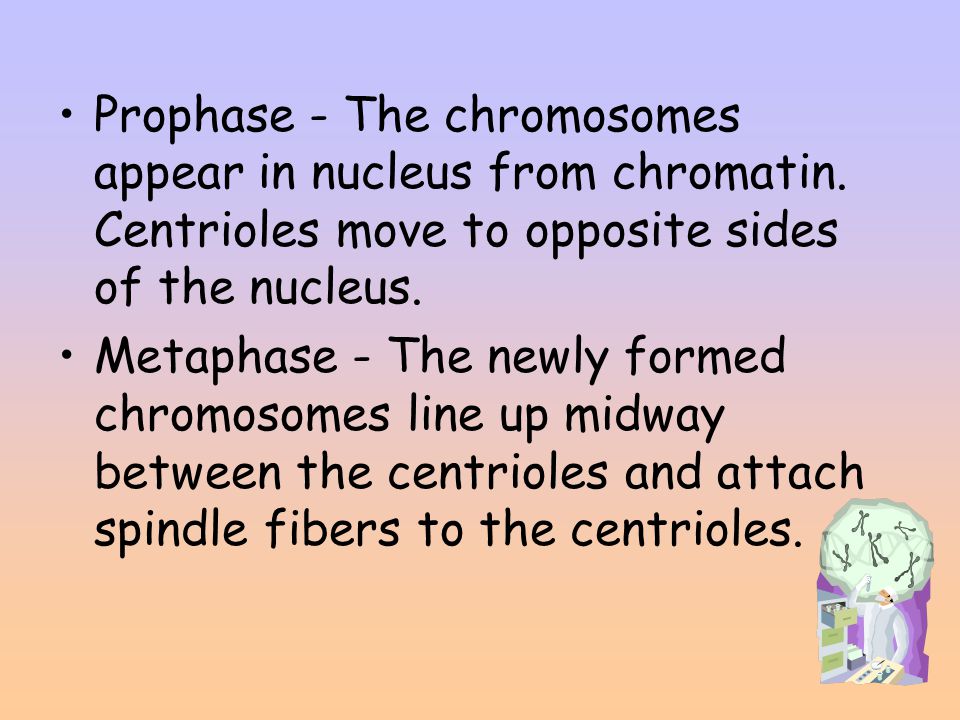 • Prophase - The chromosomes appear in nucleus from chromatin. Centrioles move to opposite sides of the nucleus.

• Metaphase - The newly formed chromosomes line up midway between the centrioles and attach spindle fibers to the centrioles.